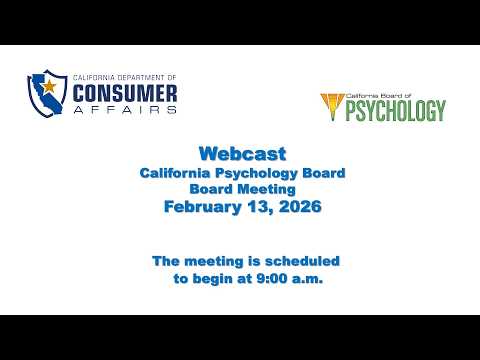 CALIFORNIA DEPARTMENT OF
CONSUMER
AFFAIRS

California Board of
PSYCHOLOGY

Webcast
California Psychology Board
Board Meeting
February 13, 2026

The meeting is scheduled to begin at 9:00 a.m.